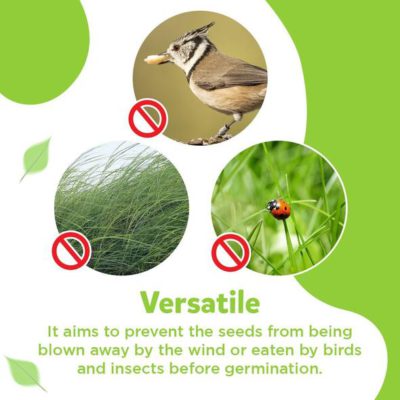 Versatile

It aims to prevent the seeds from being blown away by the wind or eaten by birds and insects before germination.